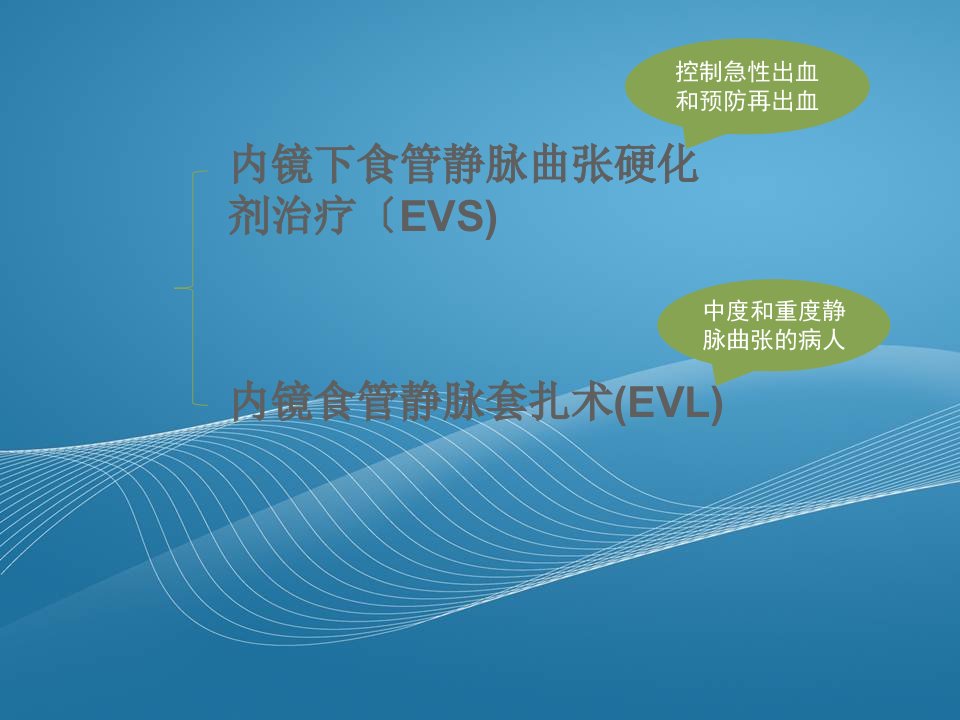 控制急性出血和预防再出血

内镜下食管静脉曲张硬化剂治疗〔EVS)

中度和重度静脉曲张的病人

内镜食管静脉套扎术(EVL)